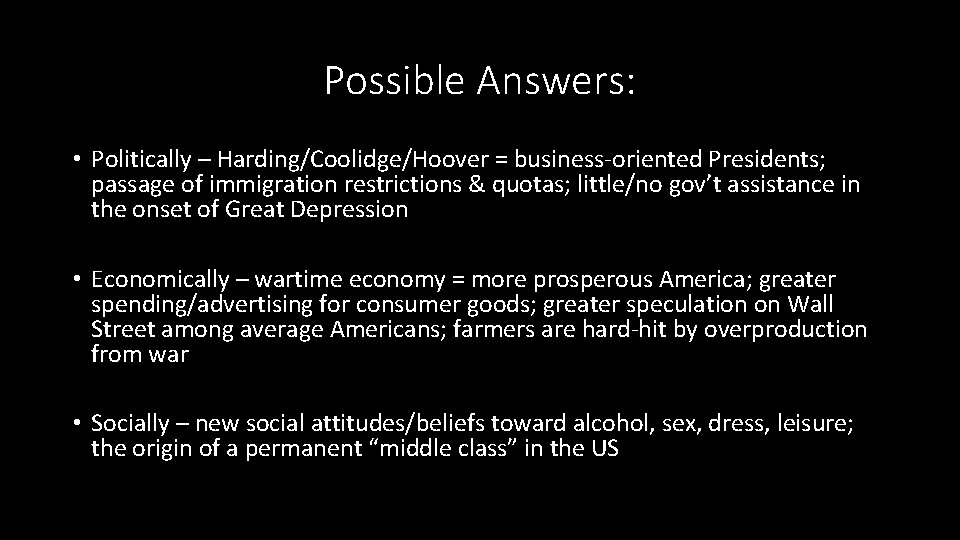 Possible Answers:

• Politically – Harding/Coolidge/Hoover = business-oriented Presidents; passage of immigration restrictions & quotas; little/no gov’t assistance in the onset of Great Depression

• Economically – wartime economy = more prosperous America; greater spending/advertising for consumer goods; greater speculation on Wall Street among average Americans; farmers are hard-hit by overproduction from war

• Socially – new social attitudes/beliefs toward alcohol, sex, dress, leisure; the origin of a permanent “middle class” in the US